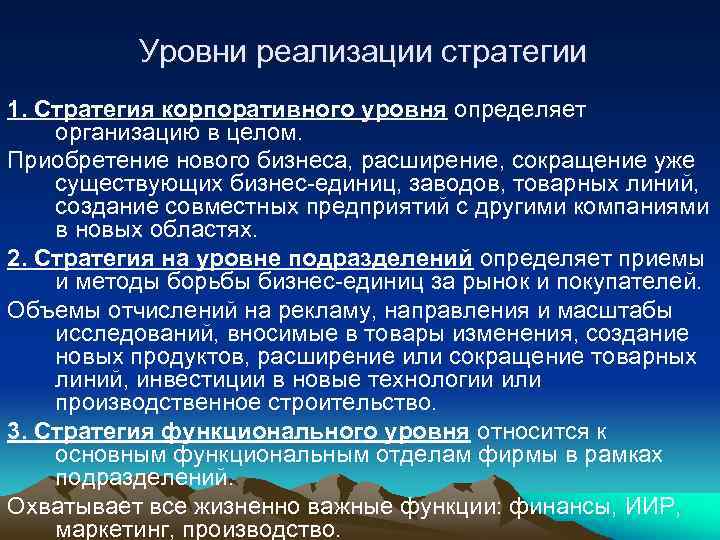 Уровни реализации стратегии

1. Стратегия корпоративного уровня определяет организацию в целом.

Приобретение нового бизнеса, расширение, сокращение уже существующих бизнес-единиц, заводов, товарных линий, создание совместных предприятий с другими компаниями в новых областях.

2. Стратегия на уровне подразделений определяет приемы и методы борьбы бизнес-единиц за рынок и покупателей.

Объемы отчислений на рекламу, направления и масштабы исследований, вносимые в товары изменения, создание новых продуктов, расширение или сокращение товарных линий, инвестиции в новые технологии или производственное строительство.

3. Стратегия функционального уровня относится к основным функциональным отделам фирмы в рамках подразделений.

Охватывает все жизненно важные функции: финансы, ИИР, маркетинг, производство.